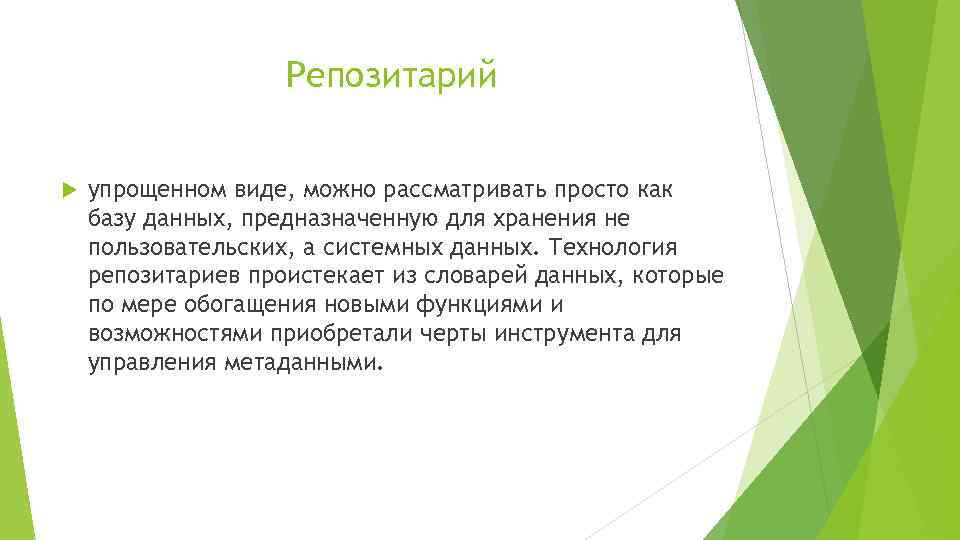 Репозитарий

упрощенном виде, можно рассматривать просто как базу данных, предназначенную для хранения не пользовательских, а системных данных. Технология репозитариев проистекает из словарей данных, которые по мере обогащения новыми функциями и возможностями приобретали черты инструмента для управления метаданными.